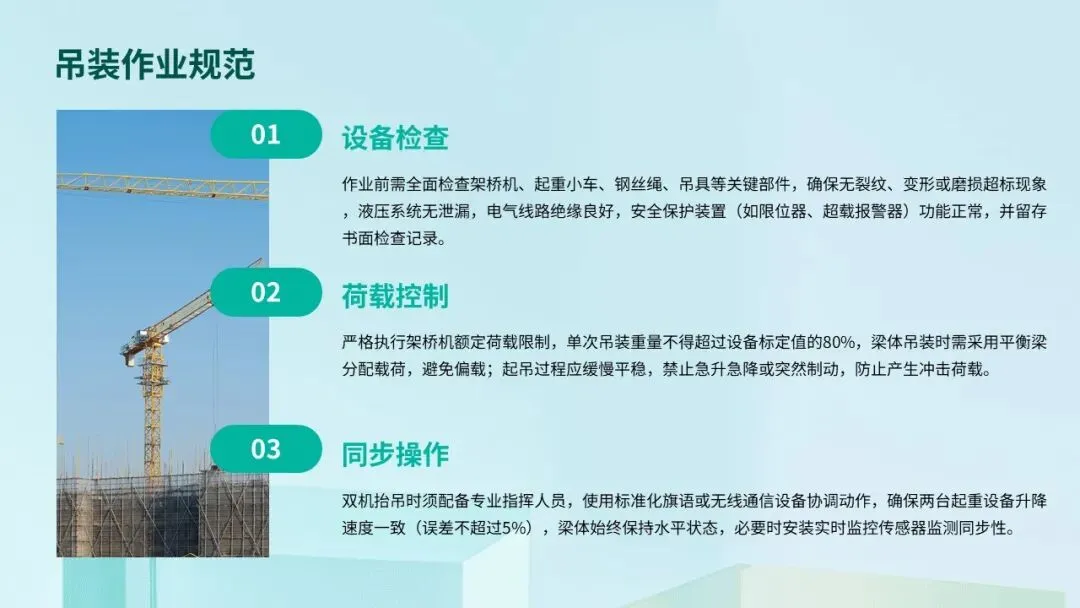 吊装作业规范

01

设备检查

作业前需全面检查架桥机、起重小车、钢丝绳、吊具等关键部件，确保无裂纹、变形或磨损超标现象，液压系统无泄漏，电气线路绝缘良好，安全保护装置（如限位器、超载报警器）功能正常，并留存书面检查记录。

02

荷载控制

严格执行架桥机额定荷载限制，单次吊装重量不得超过设备标定值的80%，梁体吊装时需采用平衡梁分配载荷，避免偏载；起吊过程应缓慢平稳，禁止急升急降或突然制动，防止产生冲击荷载。

03

同步操作

双机抬吊时须配备专业指挥人员，使用标准化旗语或无线通信设备协调动作，确保两台起重设备升降速度一致（误差不超过5%），梁体始终保持水平状态，必要时安装实时监控传感器监测同步性。